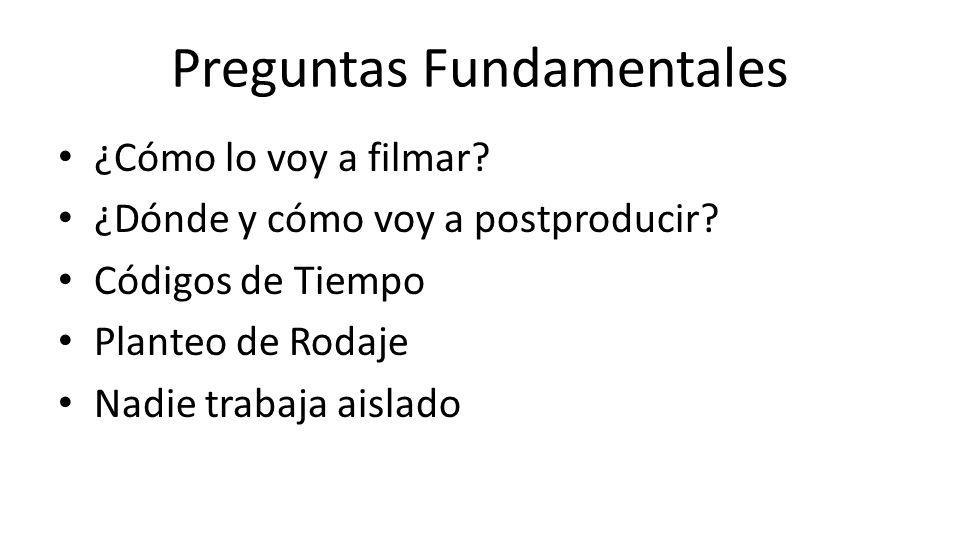 Preguntas Fundamentales

• ¿Cómo lo voy a filmar?
• ¿Dónde y cómo voy a postproducir?
• Códigos de Tiempo
• Planteo de Rodaje
• Nadie trabaja aislado